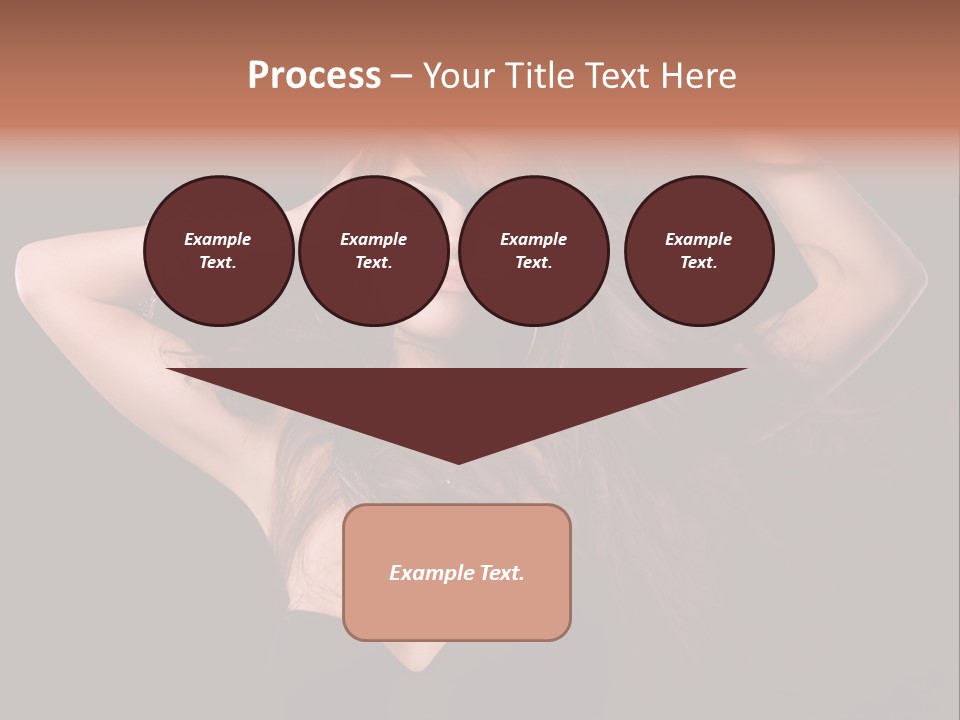 Process – Your Title Text Here

Example Text.

Example Text.

Example Text.

Example Text.

Example Text.